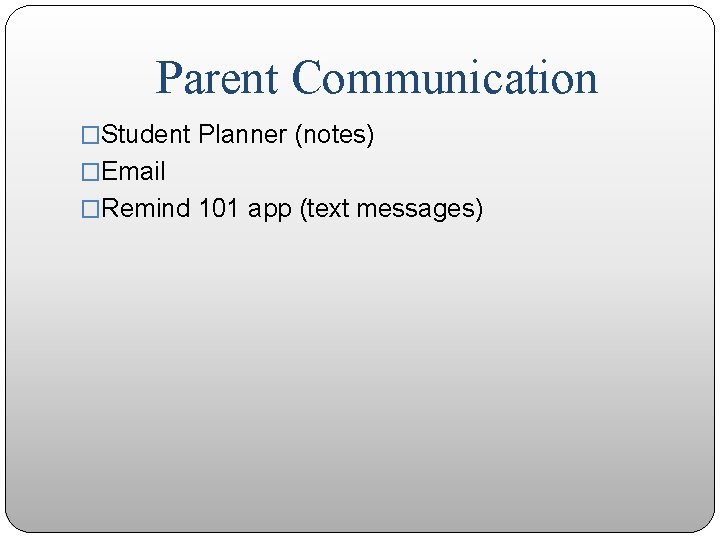 Parent Communication

□Student Planner (notes)
□Email
□Remind 101 app (text messages)